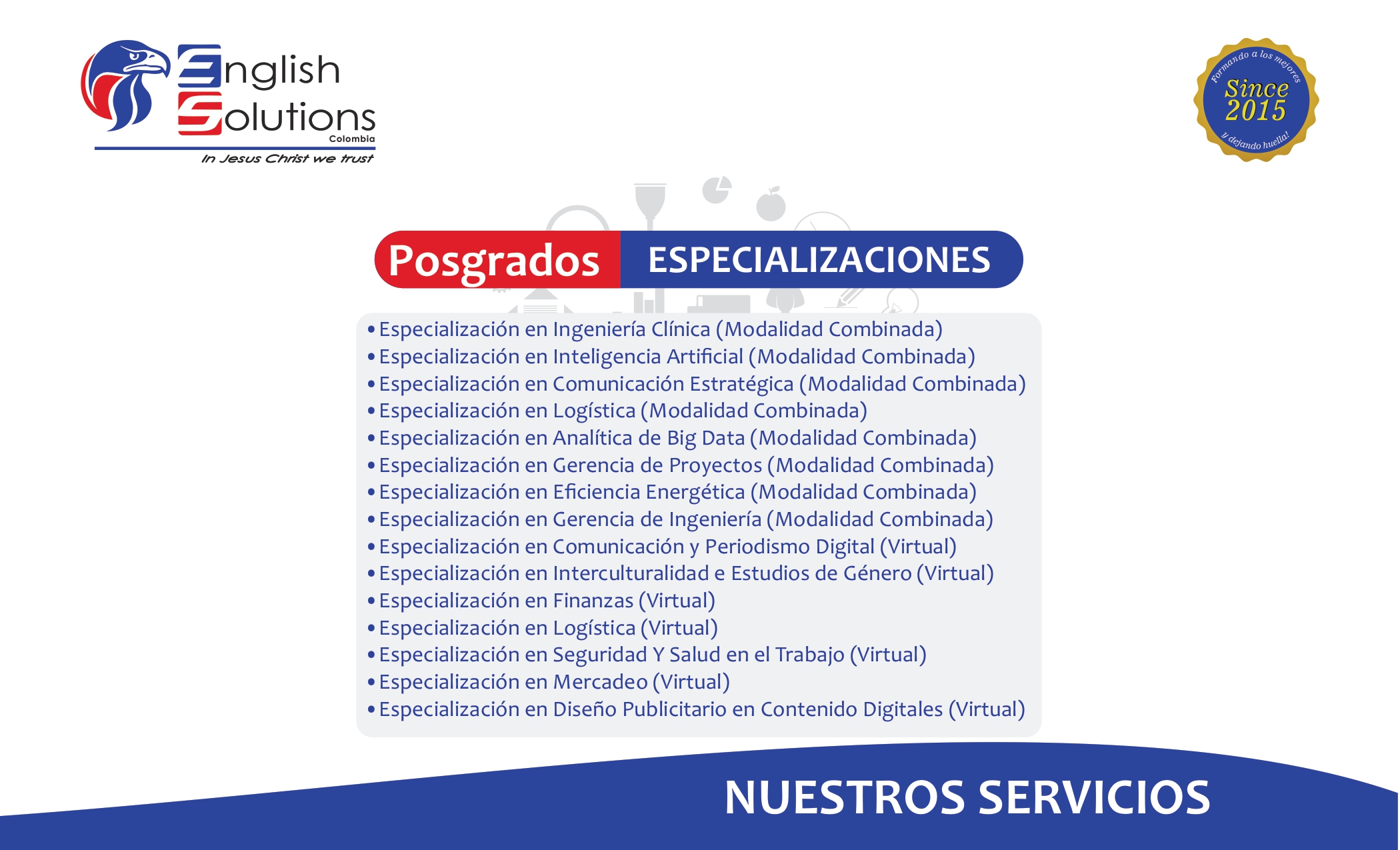 English Solutions
Colombia
In Jesus Christ we trust

Formando a los mejores
Since 2015
y dejando huella!

Posgrados ESPECIALIZACIONES

• Especialización en Ingeniería Clínica (Modalidad Combinada)
• Especialización en Inteligencia Artificial (Modalidad Combinada)
• Especialización en Comunicación Estratégica (Modalidad Combinada)
• Especialización en Logística (Modalidad Combinada)
• Especialización en Analítica de Big Data (Modalidad Combinada)
• Especialización en Gerencia de Proyectos (Modalidad Combinada)
• Especialización en Eficiencia Energética (Modalidad Combinada)
• Especialización en Gerencia de Ingeniería (Modalidad Combinada)
• Especialización en Comunicación y Periodismo Digital (Virtual)
• Especialización en Interculturalidad e Estudios de Género (Virtual)
• Especialización en Finanzas (Virtual)
• Especialización en Logística (Virtual)
• Especialización en Seguridad Y Salud en el Trabajo (Virtual)
• Especialización en Mercadeo (Virtual)
• Especialización en Diseño Publicitario en Contenido Digitales (Virtual)

NUESTROS SERVICIOS